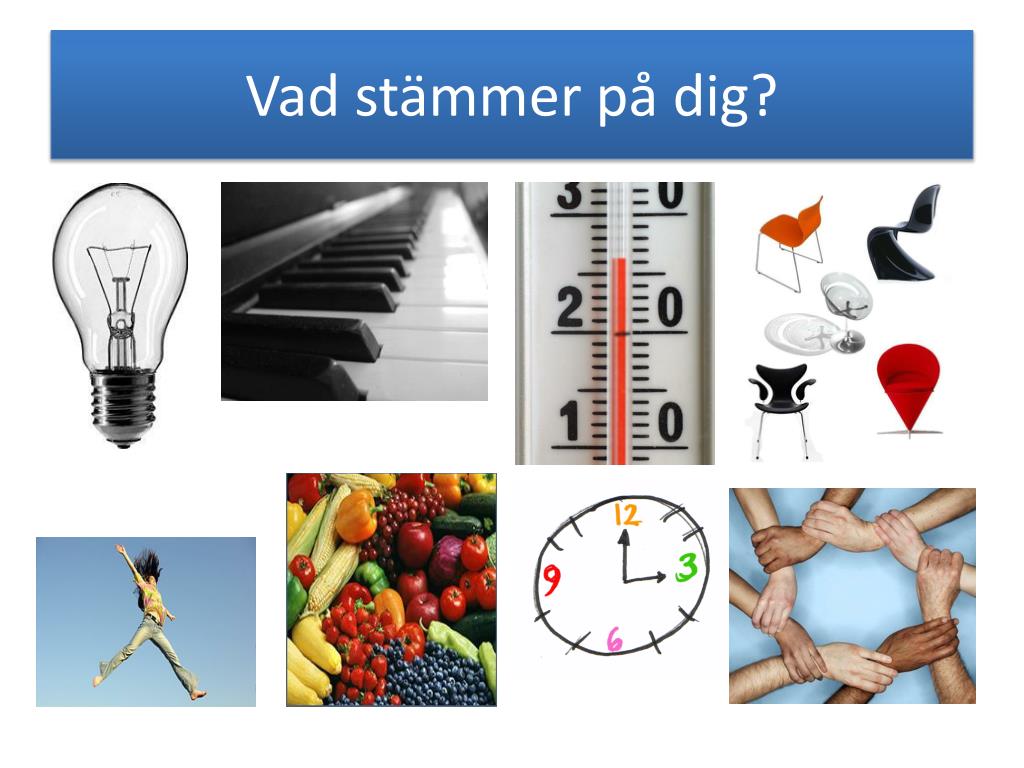 Vad stämmer på dig?

3 0
2 0
1 0

12
3
6
9